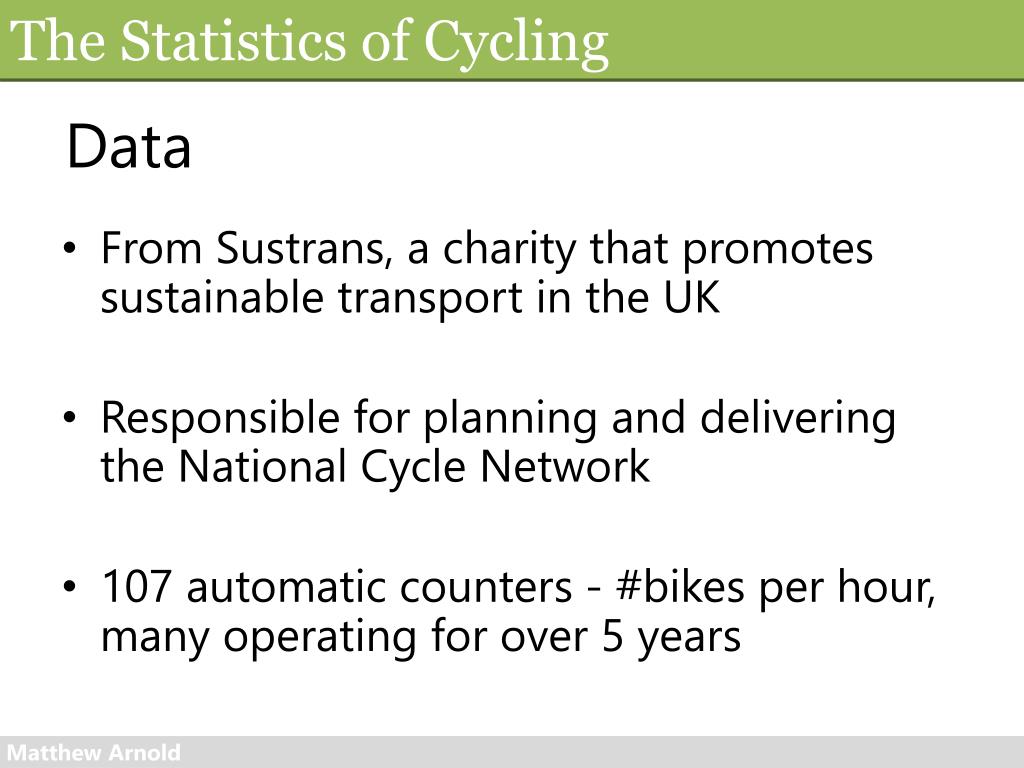 The Statistics of Cycling

Data

• From Sustrans, a charity that promotes sustainable transport in the UK

• Responsible for planning and delivering the National Cycle Network

• 107 automatic counters - #bikes per hour, many operating for over 5 years

Matthew Arnold